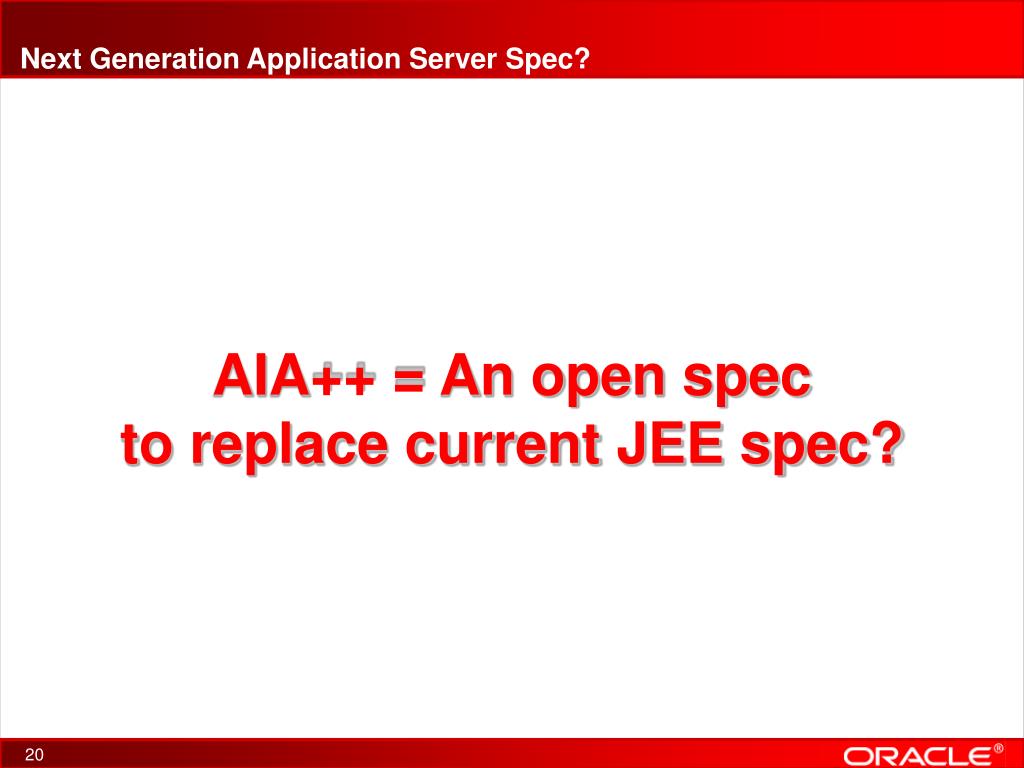 Next Generation Application Server Spec?

AIA++ = An open spec
to replace current JEE spec?

20

ORACLE®